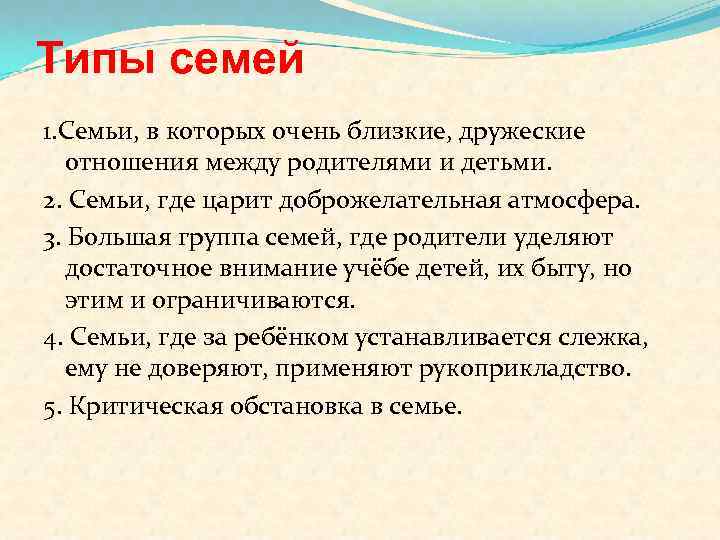 Типы семей

1.Семьи, в которых очень близкие, дружеские отношения между родителями и детьми.

2. Семьи, где царит доброжелательная атмосфера.

3. Большая группа семей, где родители уделяют достаточное внимание учёбе детей, их быту, но этим и ограничиваются.

4. Семьи, где за ребёнком устанавливается слежка, ему не доверяют, применяют рукоприкладство.

5. Критическая обстановка в семье.